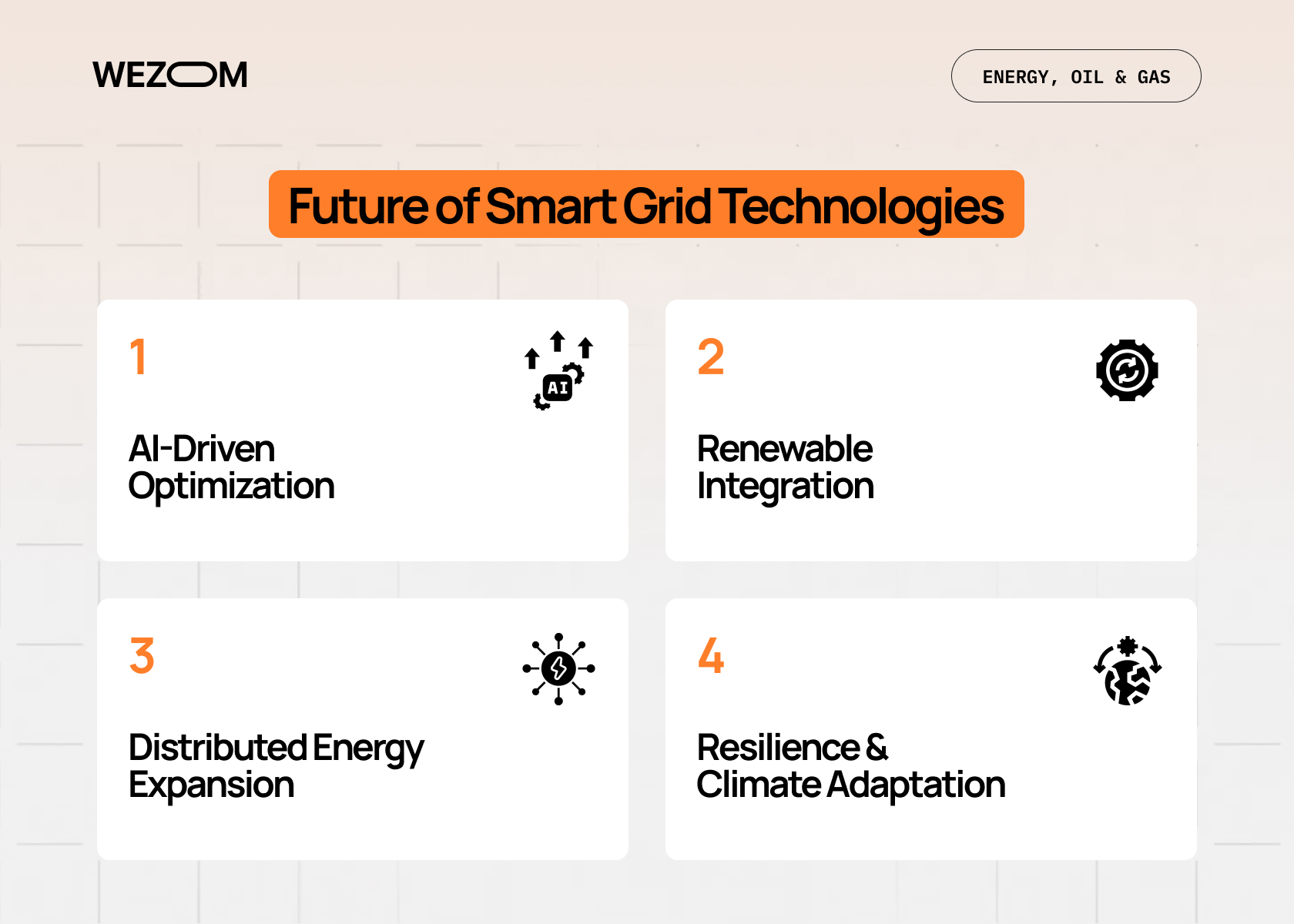 WEZOM

ENERGY, OIL & GAS

Future of Smart Grid Technologies

1

AI

AI-Driven Optimization

2

Renewable Integration

3

Distributed Energy Expansion

4

Resilience & Climate Adaptation